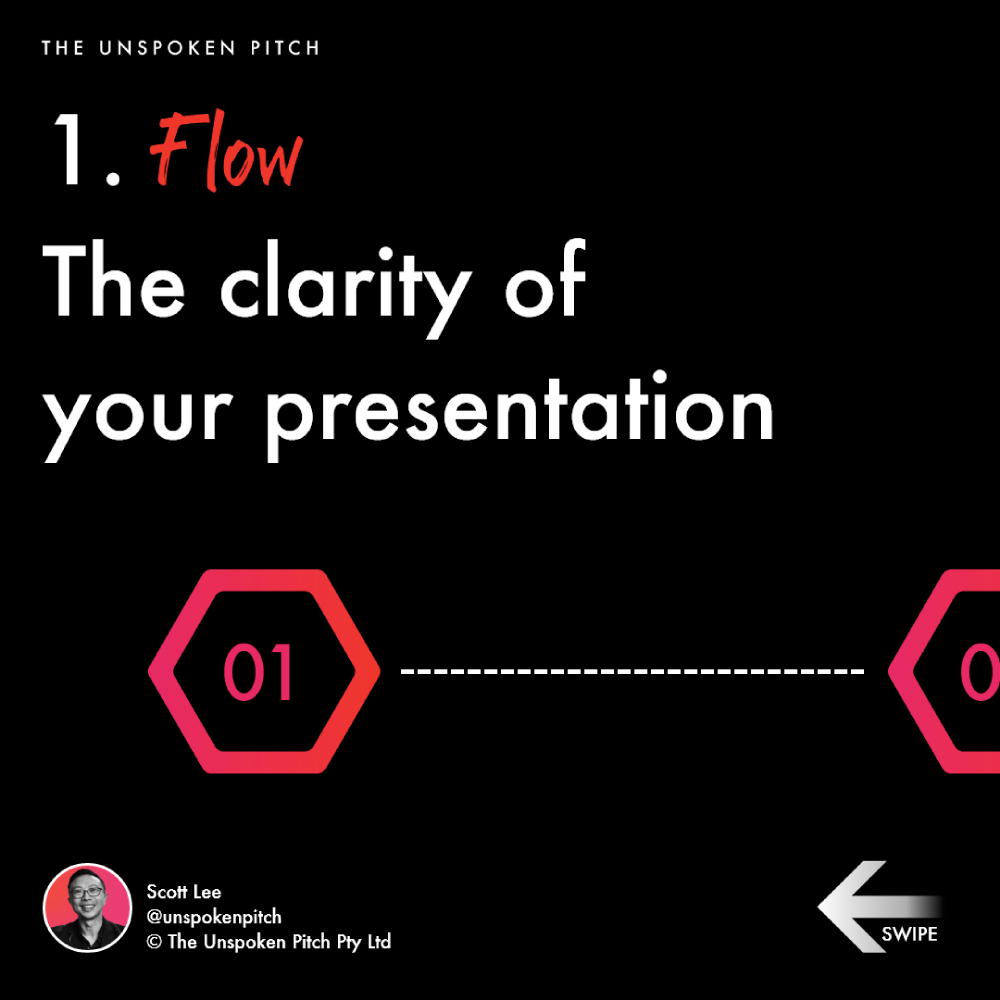 THE UNSPOKEN PITCH

1. Flow
The clarity of your presentation

01

0

Scott Lee
@unspokenpitch
© The Unspoken Pitch Pty Ltd

SWIPE